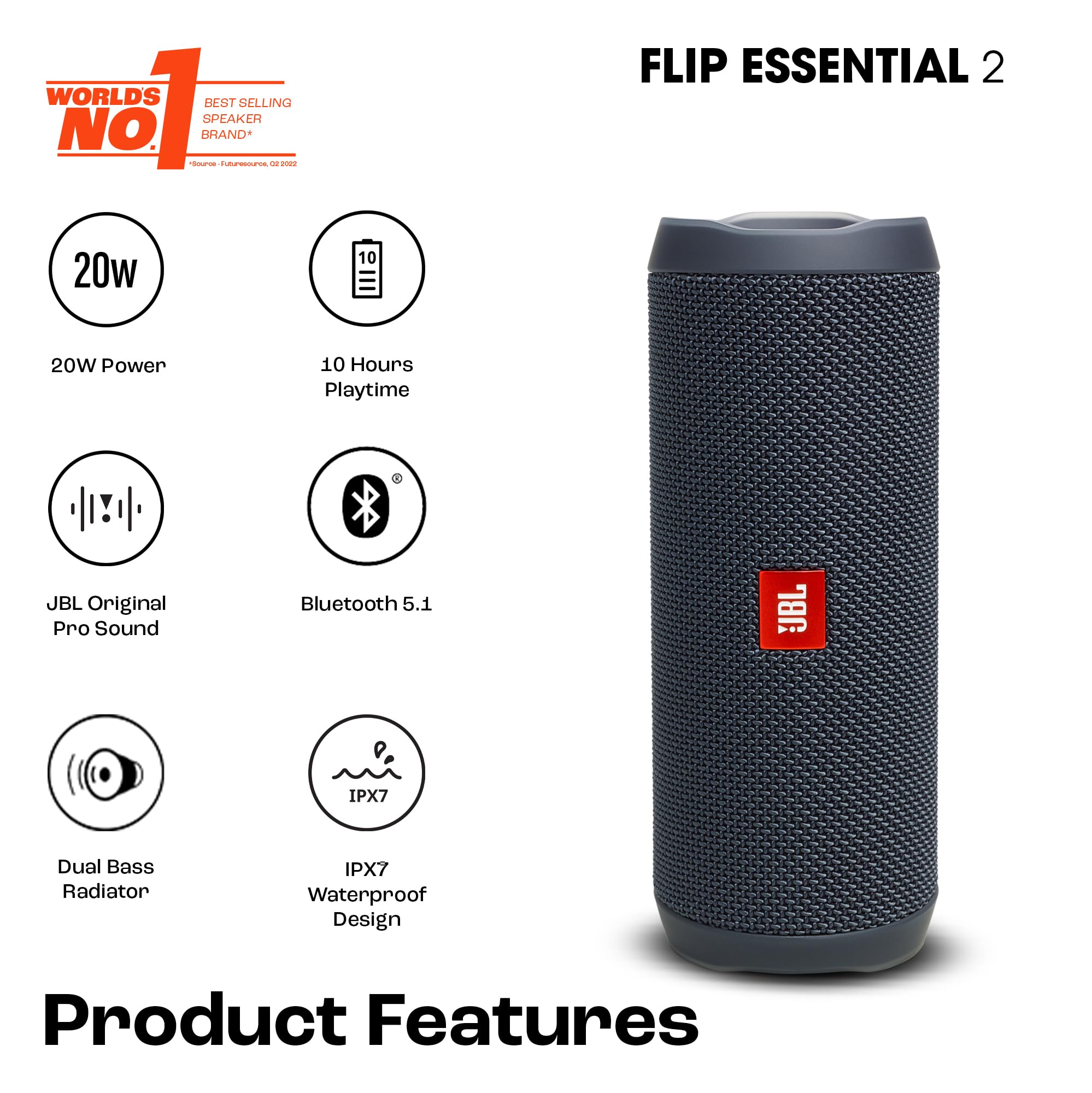 WORLD'S NO.1 BEST SELLING SPEAKER BRAND*

*Source - Futuresource, Q2 2022

FLIP ESSENTIAL 2

20W

20W Power

10

10 Hours Playtime

JBL Original Pro Sound

Bluetooth 5.1

Dual Bass Radiator

IPX7

IPX7 Waterproof Design

JBL

Product Features